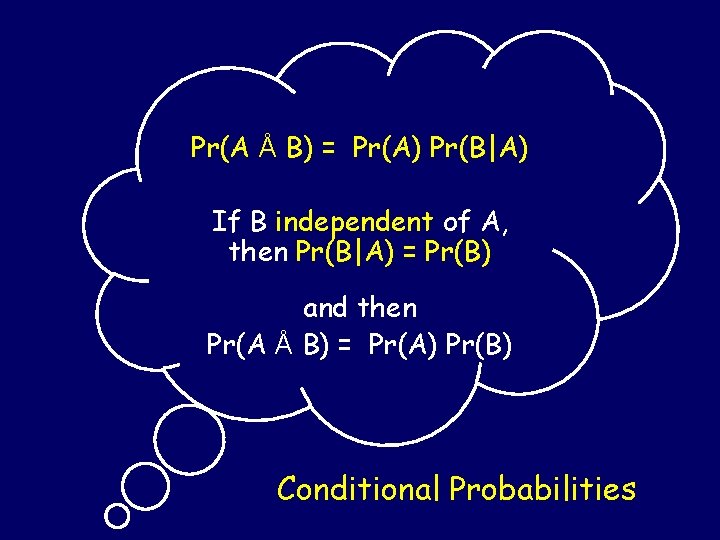 Pr(A Å B) = Pr(A) Pr(B|A)

If B independent of A, then Pr(B|A) = Pr(B)

and then Pr(A Å B) = Pr(A) Pr(B)

Conditional Probabilities